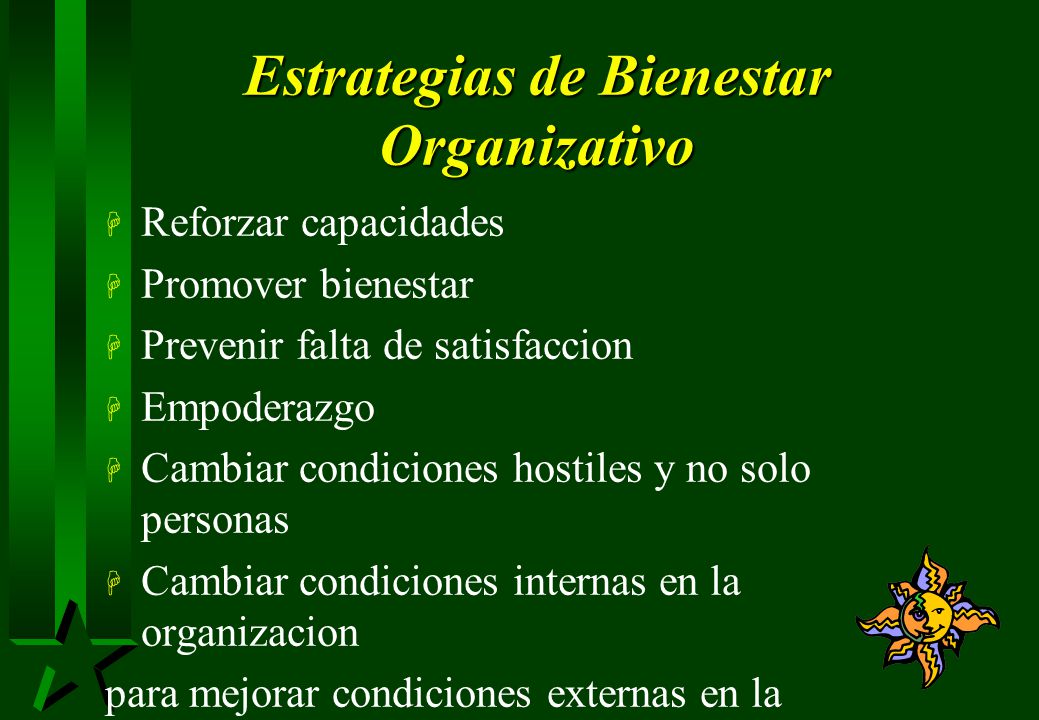 Estrategias de Bienestar Organizativo

Reforzar capacidades

Promover bienestar

Prevenir falta de satisfaccion

Empoderazgo

Cambiar condiciones hostiles y no solo personas

Cambiar condiciones internas en la organizacion

para mejorar condiciones externas en la